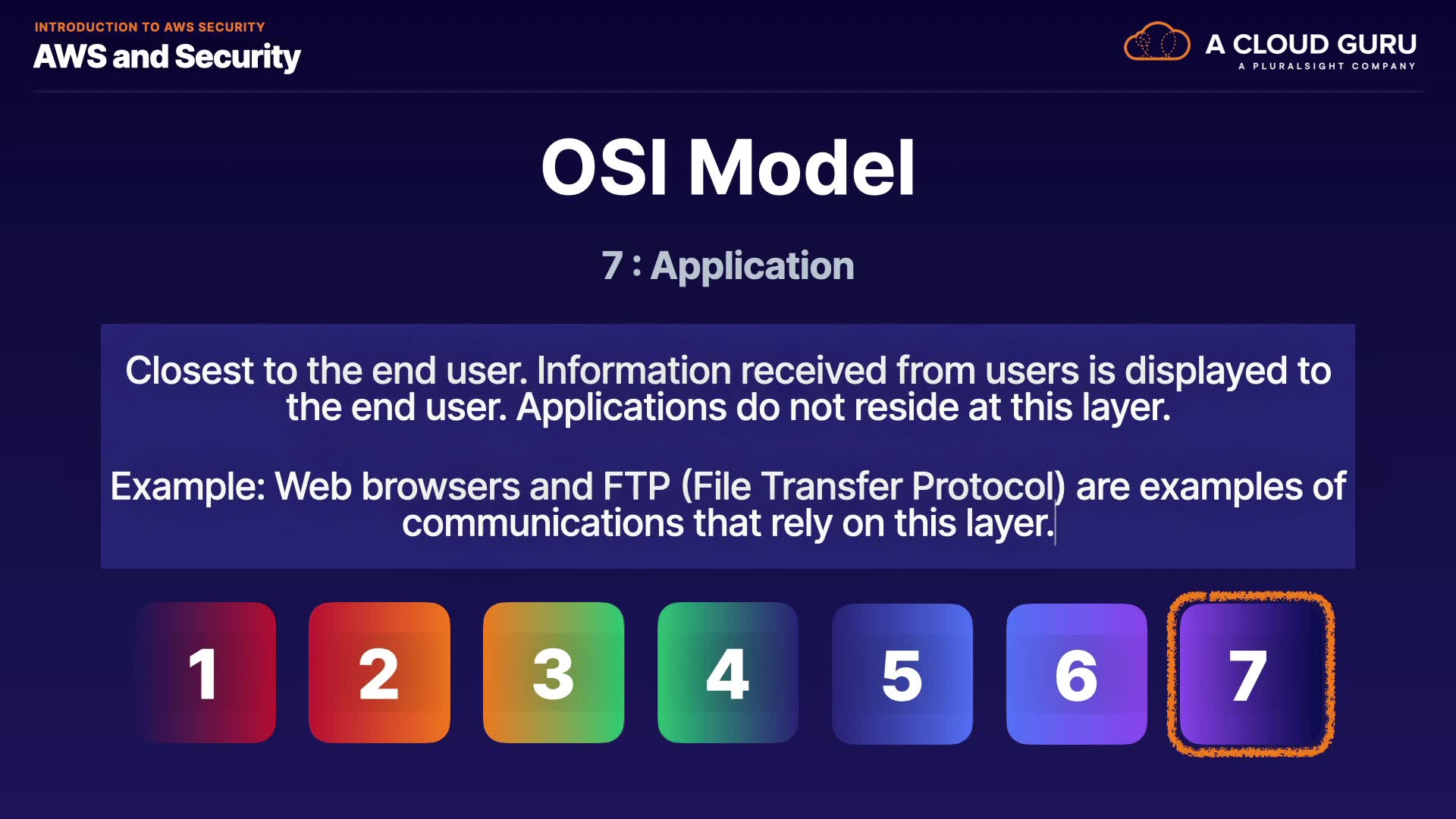 INTRODUCTION TO AWS SECURITY
AWS and Security

A CLOUD GURU
A PLURALSIGHT COMPANY

OSI Model

7 : Application

Closest to the end user. Information received from users is displayed to the end user. Applications do not reside at this layer.

Example: Web browsers and FTP (File Transfer Protocol) are examples of communications that rely on this layer.

1 2 3 4 5 6 7